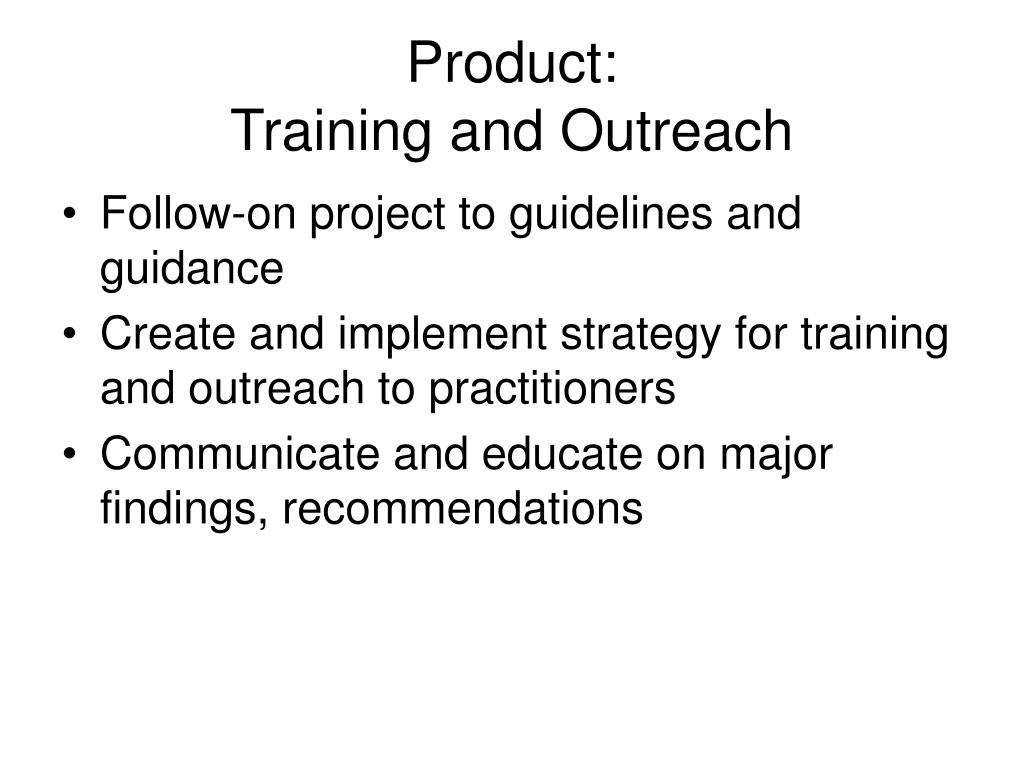 Product:
Training and Outreach

• Follow-on project to guidelines and guidance
• Create and implement strategy for training and outreach to practitioners
• Communicate and educate on major findings, recommendations